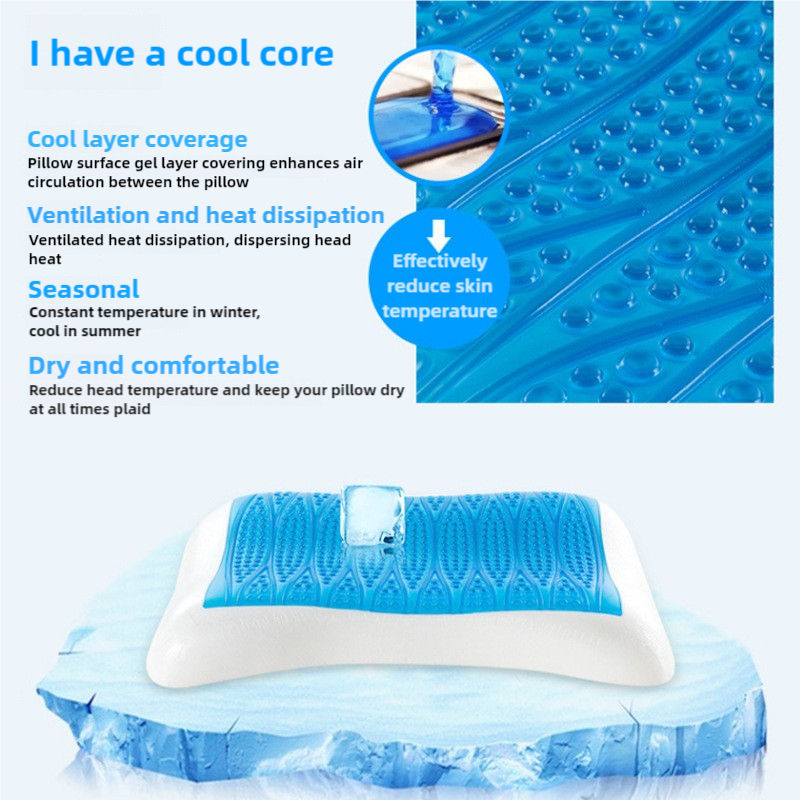 I have a cool core

Cool layer coverage
Pillow surface gel layer covering enhances air circulation between the pillow

Ventilation and heat dissipation
Ventilated heat dissipation, dispersing head heat

Seasonal
Constant temperature in winter, cool in summer

Dry and comfortable
Reduce head temperature and keep your pillow dry at all times plaid

Effectively reduce skin temperature